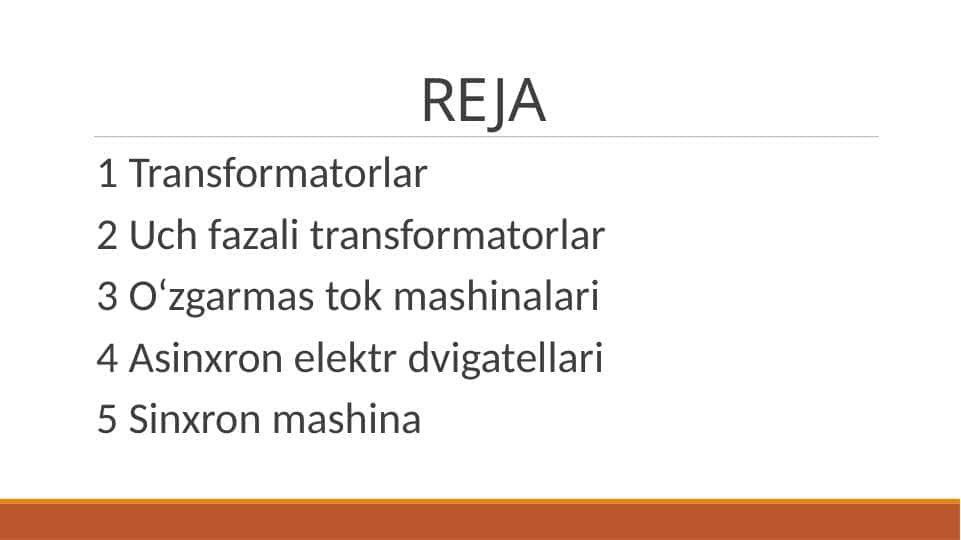 REJA

1 Transformatorlar
2 Uch fazali transformatorlar
3 O‘zgarmas tok mashinalari
4 Asinxron elektr dvigatellari
5 Sinxron mashina